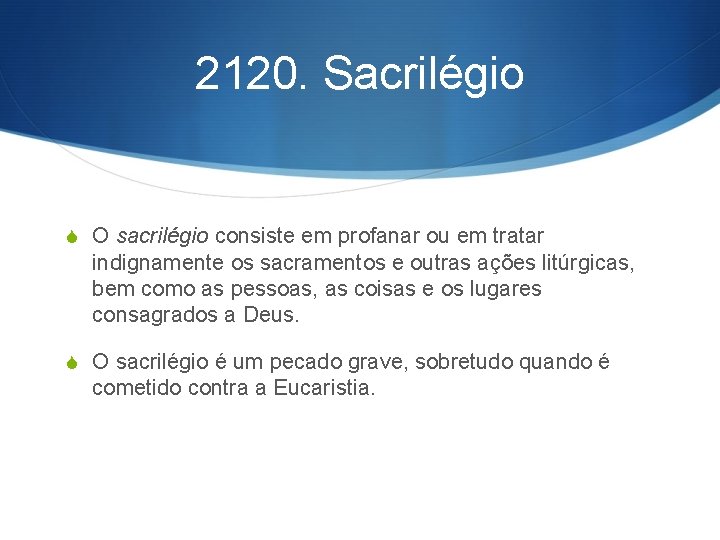 2120. Sacrilégio

O sacrilégio consiste em profanar ou em tratar indignamente os sacramentos e outras ações litúrgicas, bem como as pessoas, as coisas e os lugares consagrados a Deus.

O sacrilégio é um pecado grave, sobretudo quando é cometido contra a Eucaristia.